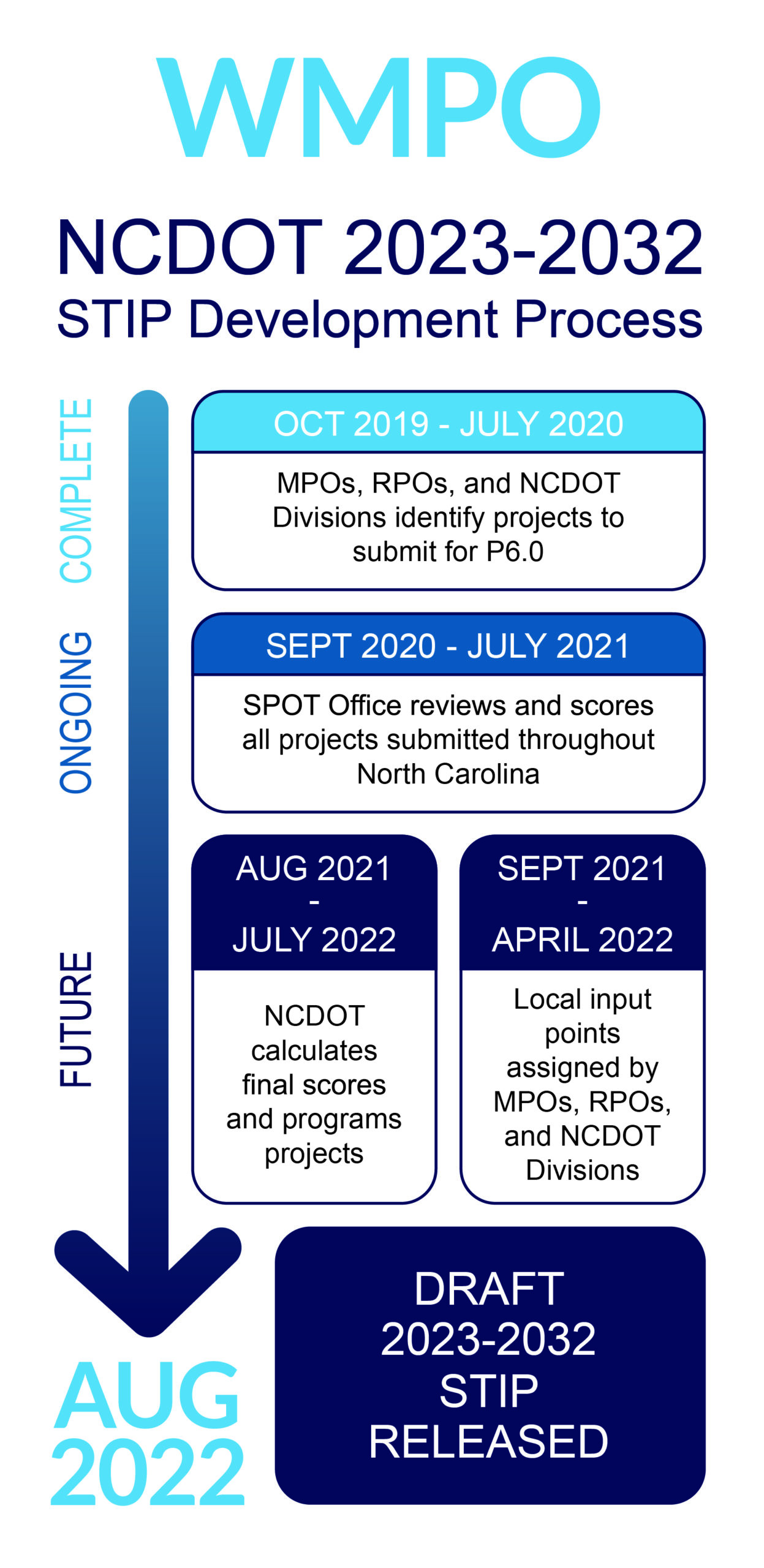 WMPO

NCDOT 2023-2032
STIP Development Process

COMPLETE

OCT 2019 - JULY 2020

MPOs, RPOs, and NCDOT Divisions identify projects to submit for P6.0

ONGOING

SEPT 2020 - JULY 2021

SPOT Office reviews and scores all projects submitted throughout North Carolina

FUTURE

AUG 2021
-
JULY 2022

NCDOT calculates final scores and programs projects

SEPT 2021
-
APRIL 2022

Local input points assigned by MPOs, RPOs, and NCDOT Divisions

AUG 2022

DRAFT 2023-2032 STIP RELEASED